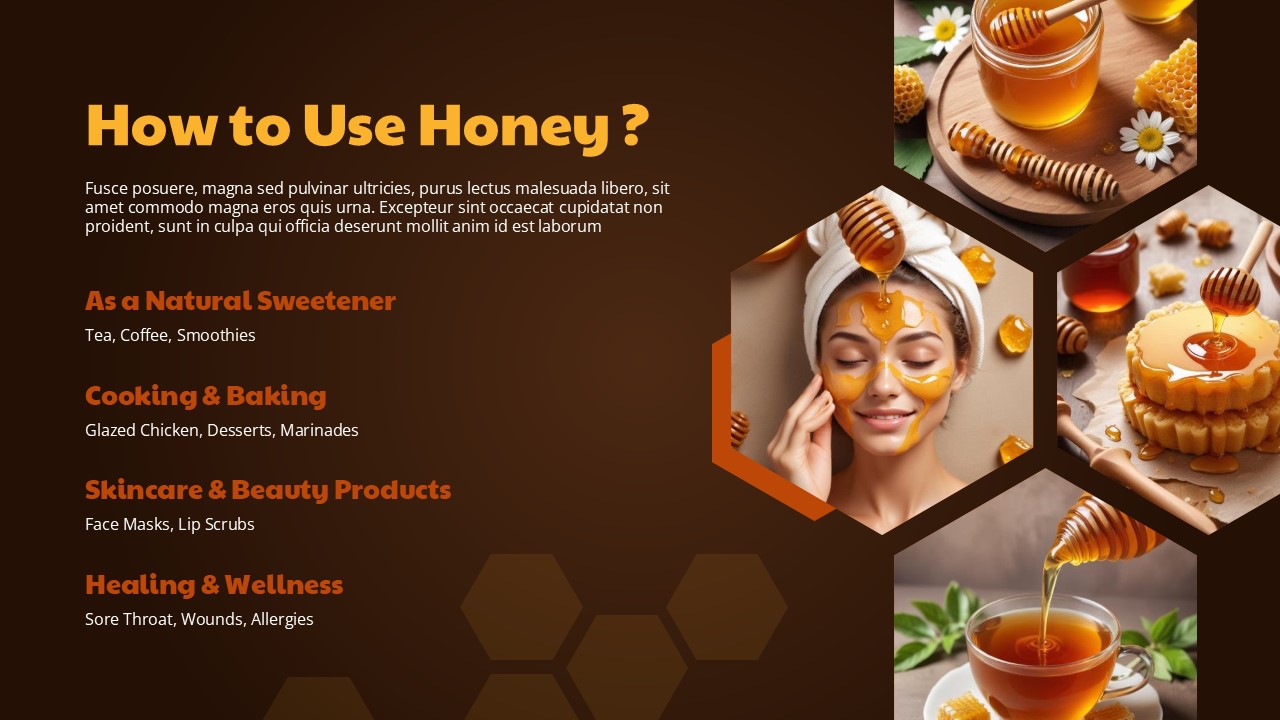 How to Use Honey ?

Fusce posuere, magna sed pulvinar ultricies, purus lectus malesuada libero, sit amet commodo magna eros quis urna. Excepteur sint occaecat cupidatat non proident, sunt in culpa qui officia deserunt mollit anim id est laborum

As a Natural Sweetener

Tea, Coffee, Smoothies

Cooking & Baking

Glazed Chicken, Desserts, Marinades

Skincare & Beauty Products

Face Masks, Lip Scrubs

Healing & Wellness

Sore Throat, Wounds, Allergies